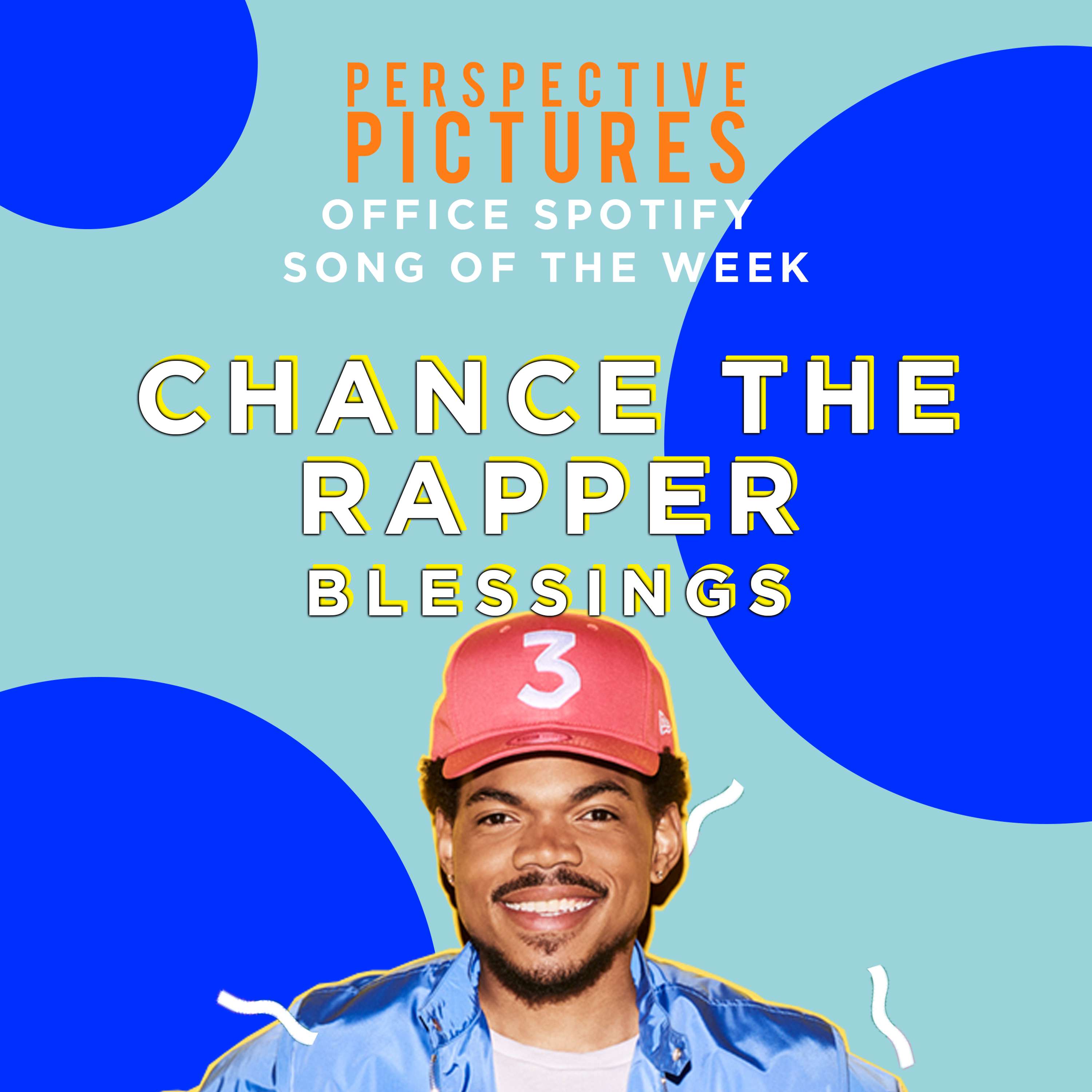 PERSPECTIVE PICTURES

OFFICE SPOTIFY SONG OF THE WEEK

CHANCE THE RAPPER

BLESSINGS

3